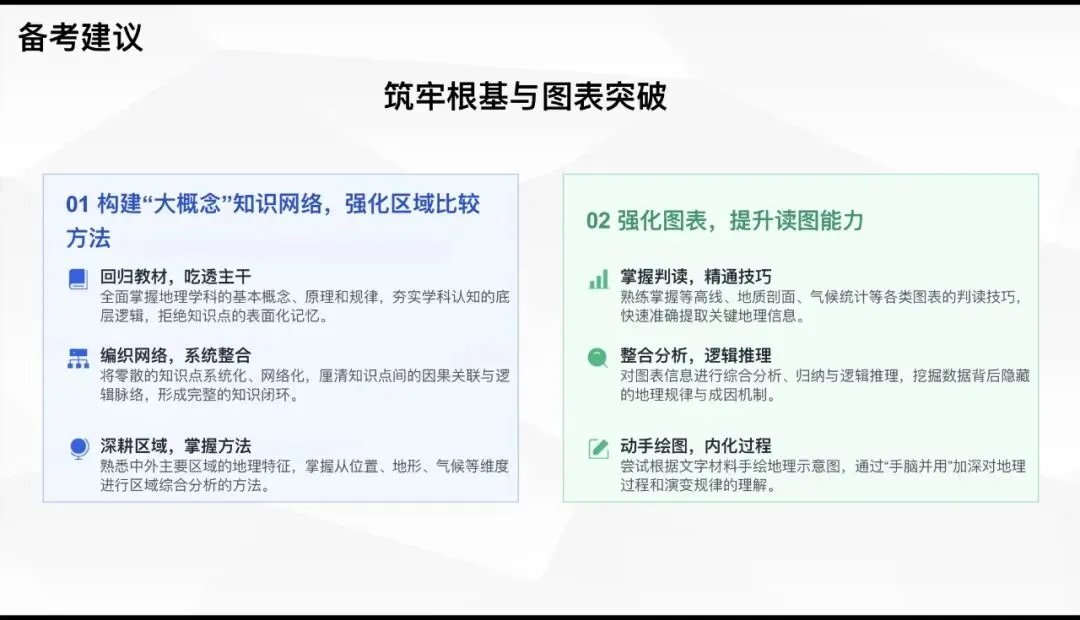 备考建议

筑牢根基与图表突破

01 构建“大概念”知识网络，强化区域比较方法

回归教材，吃透主干
全面掌握地理学科的基本概念、原理和规律，夯实学科认知的底层逻辑，拒绝知识点的表面化记忆。

编织网络，系统整合
将零散的知识点系统化、网络化，厘清知识点间的因果关联与逻辑脉络，形成完整的知识闭环。

深耕区域，掌握方法
熟悉中外主要区域的地理特征，掌握从位置、地形、气候等维度进行区域综合分析的方法。

02 强化图表，提升读图能力

掌握判读，精通技巧
熟练掌握等高线、地质剖面、气候统计等各类图表的判读技巧，快速准确提取关键地理信息。

整合分析，逻辑推理
对图表信息进行综合分析、归纳与逻辑推理，挖掘数据背后隐藏的地理规律与成因机制。

动手绘图，内化过程
尝试根据文字材料手绘地理示意图，通过“手脑并用”加深对地理过程和演变规律的理解。